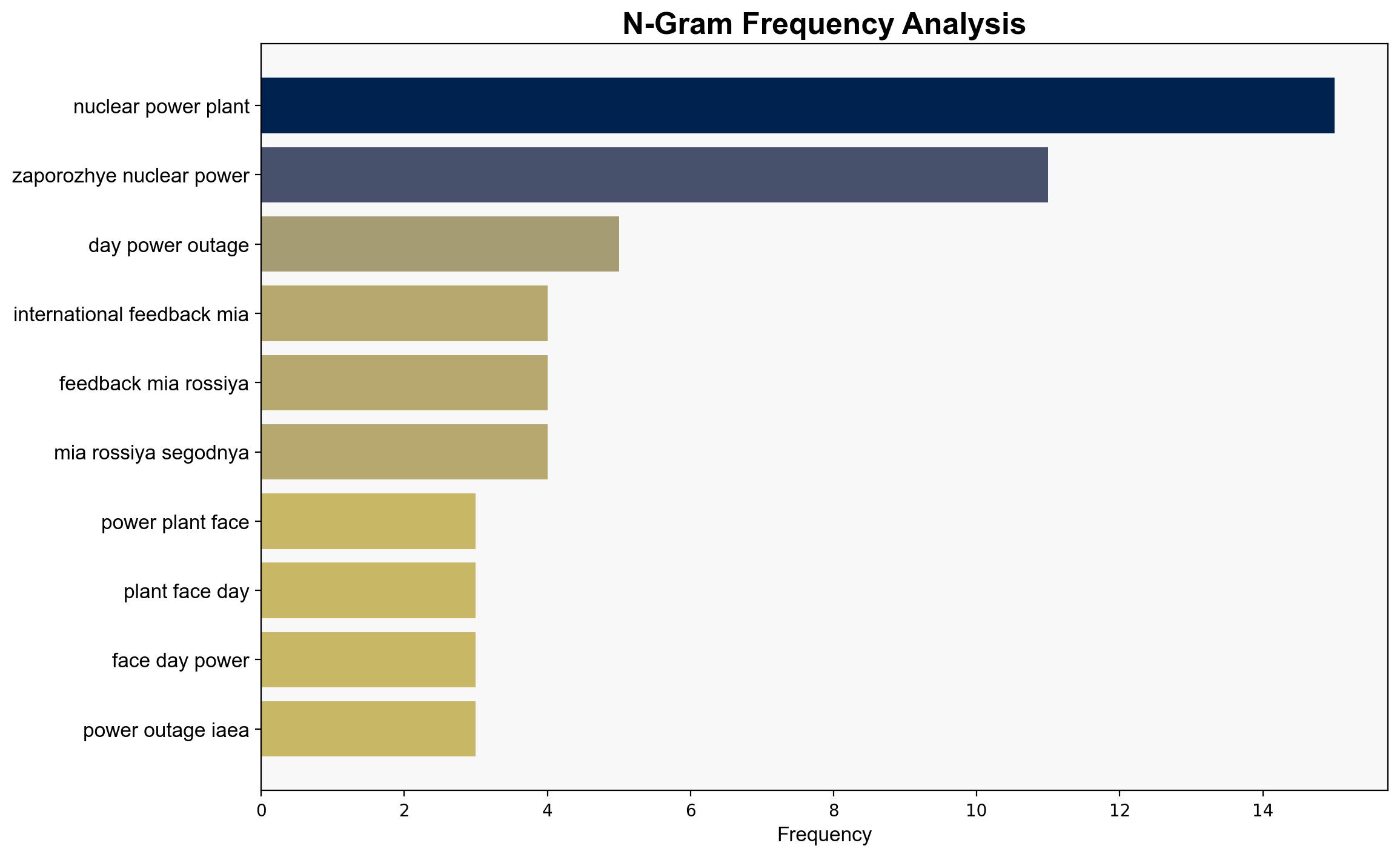 N-Gram Frequency Analysis

nuclear power plant
zaporozhye nuclear power
day power outage
international feedback mia
feedback mia rossiya
mia rossiya segodnya
power plant face
plant face day
face day power
power outage iaea

0
2
4
6
8
10
12
14
Frequency